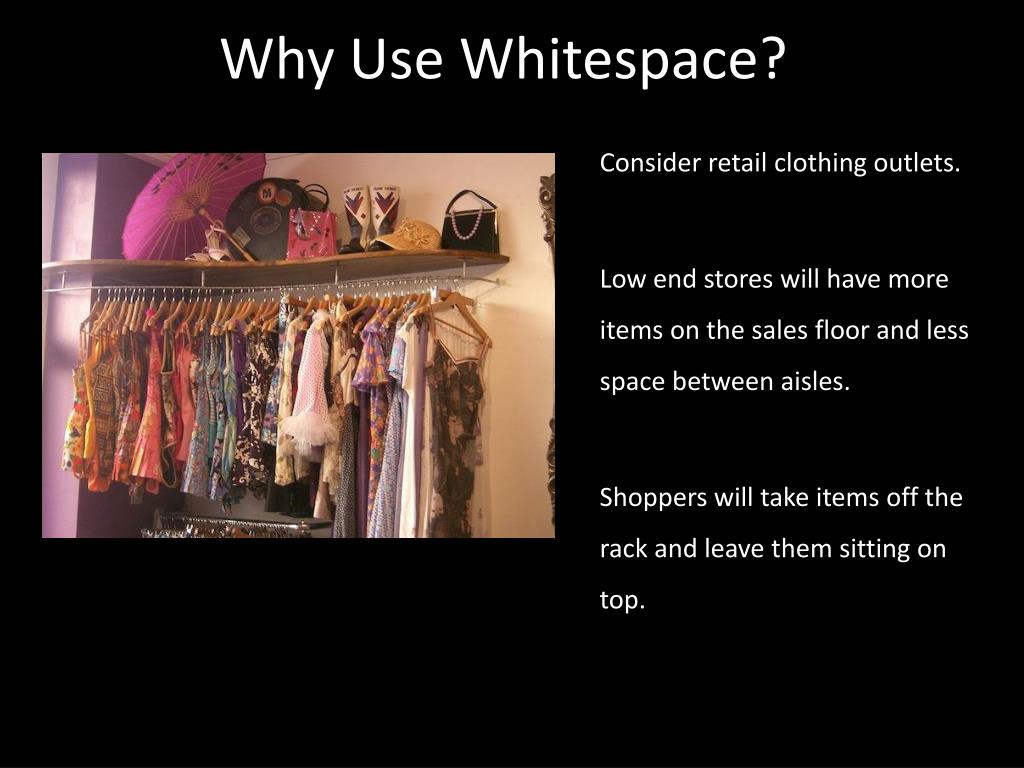 Why Use Whitespace?

Consider retail clothing outlets.

Low end stores will have more items on the sales floor and less space between aisles.

Shoppers will take items off the rack and leave them sitting on top.